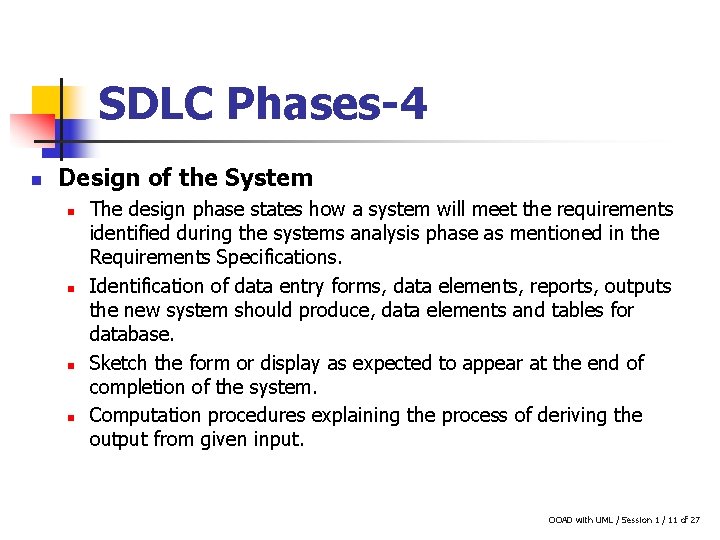 SDLC Phases-4

Design of the System

The design phase states how a system will meet the requirements identified during the systems analysis phase as mentioned in the Requirements Specifications.

Identification of data entry forms, data elements, reports, outputs the new system should produce, data elements and tables for database.

Sketch the form or display as expected to appear at the end of completion of the system.

Computation procedures explaining the process of deriving the output from given input.

OOAD with UML / Session 1 / 11 of 27